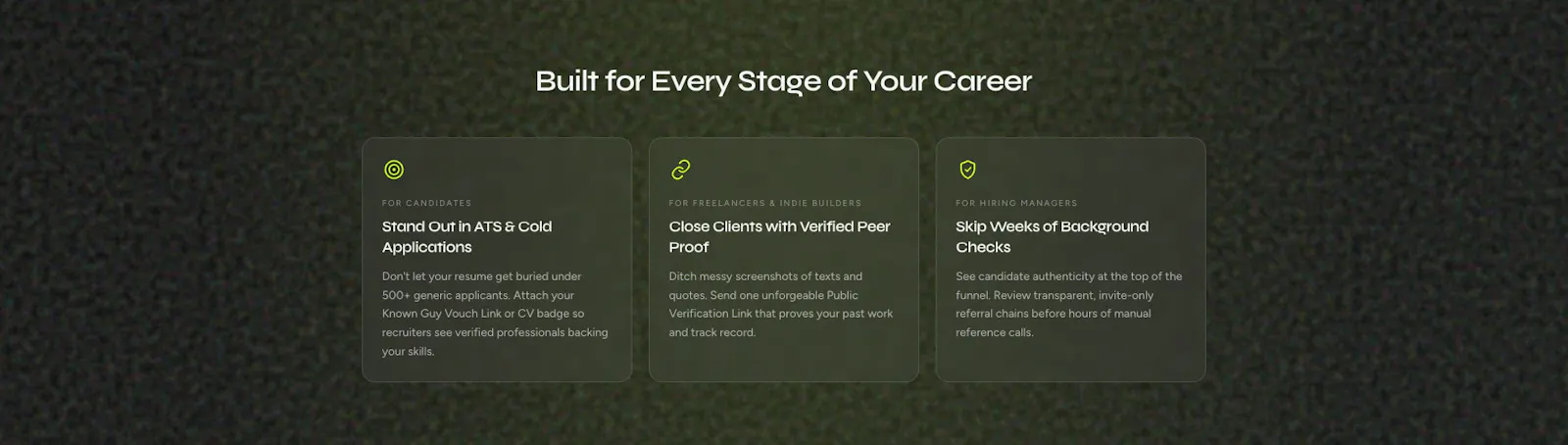 Built for Every Stage of Your Career

FOR CANDIDATES

Stand Out in ATS & Cold Applications

Don't let your resume get buried under 500+ generic applicants. Attach your Known Guy Vouch Link or CV badge so recruiters see verified professionals backing your skills.

FOR FREELANCERS & INDIE BUILDERS

Close Clients with Verified Peer Proof

Ditch messy screenshots of texts and quotes. Send one unforgeable Public Verification Link that proves your past work and track record.

FOR HIRING MANAGERS

Skip Weeks of Background Checks

See candidate authenticity at the top of the funnel. Review transparent, invite-only referral chains before hours of manual reference calls.